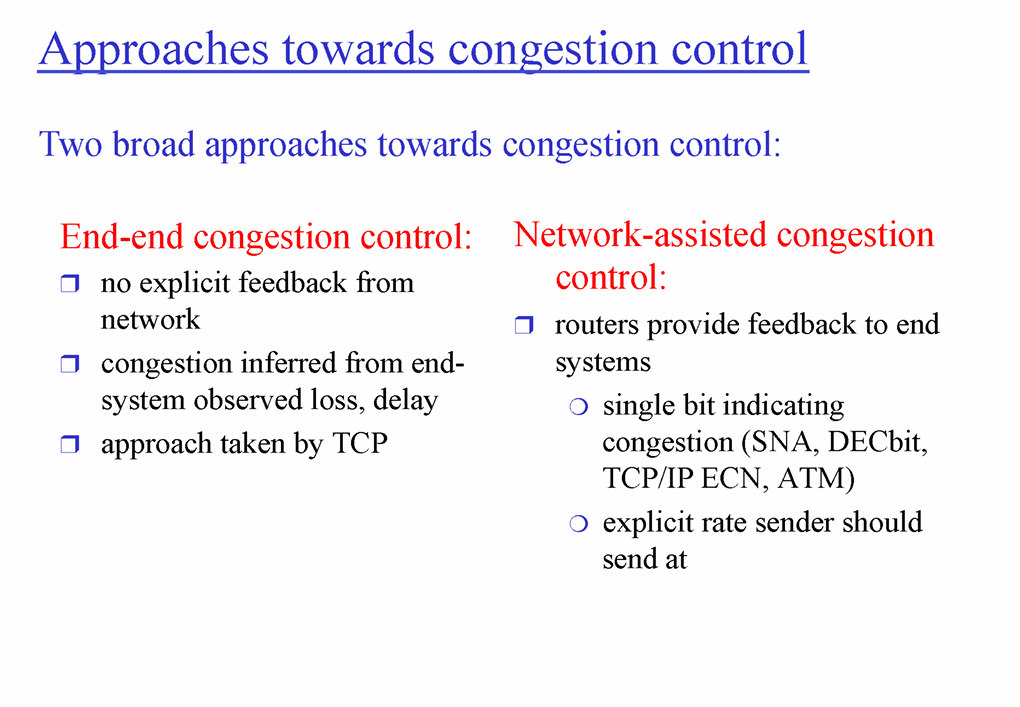 Approaches towards congestion control

Two broad approaches towards congestion control:

End-end congestion control:

❒ no explicit feedback from network

❒ congestion inferred from end-system observed loss, delay

❒ approach taken by TCP

Network-assisted congestion control:

❒ routers provide feedback to end systems

❍ single bit indicating congestion (SNA, DECbit, TCP/IP ECN, ATM)

❍ explicit rate sender should send at